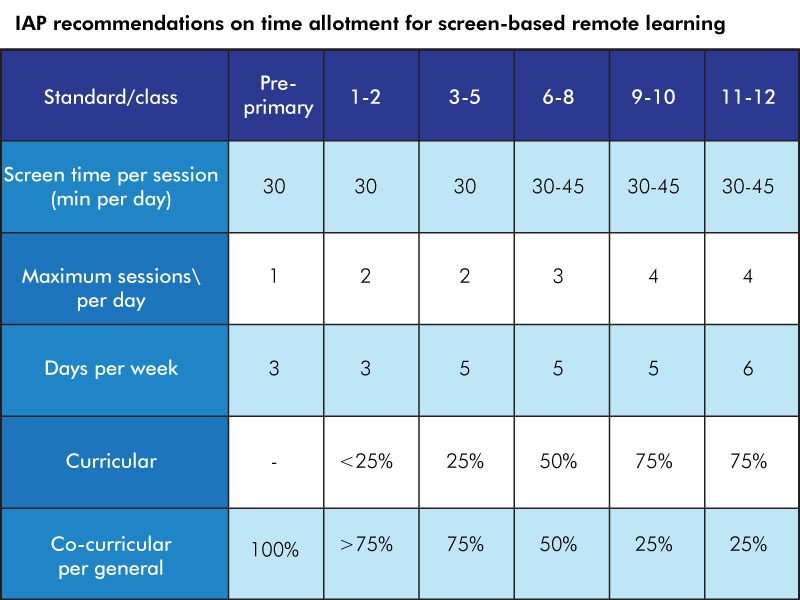 IAP recommendations on time allotment for screen-based remote learning

| Standard/class | Pre-primary | 1-2 | 3-5 | 6-8 | 9-10 | 11-12 |
|---|---|---|---|---|---|---|
| Screen time per session (min per day) | 30 | 30 | 30 | 30-45 | 30-45 | 30-45 |
| Maximum sessions\ per day | 1 | 2 | 2 | 3 | 4 | 4 |
| Days per week | 3 | 3 | 5 | 5 | 5 | 6 |
| Curricular | - | <25% | 25% | 50% | 75% | 75% |
| Co-curricular per general | 100% | >75% | 75% | 50% | 25% | 25% |